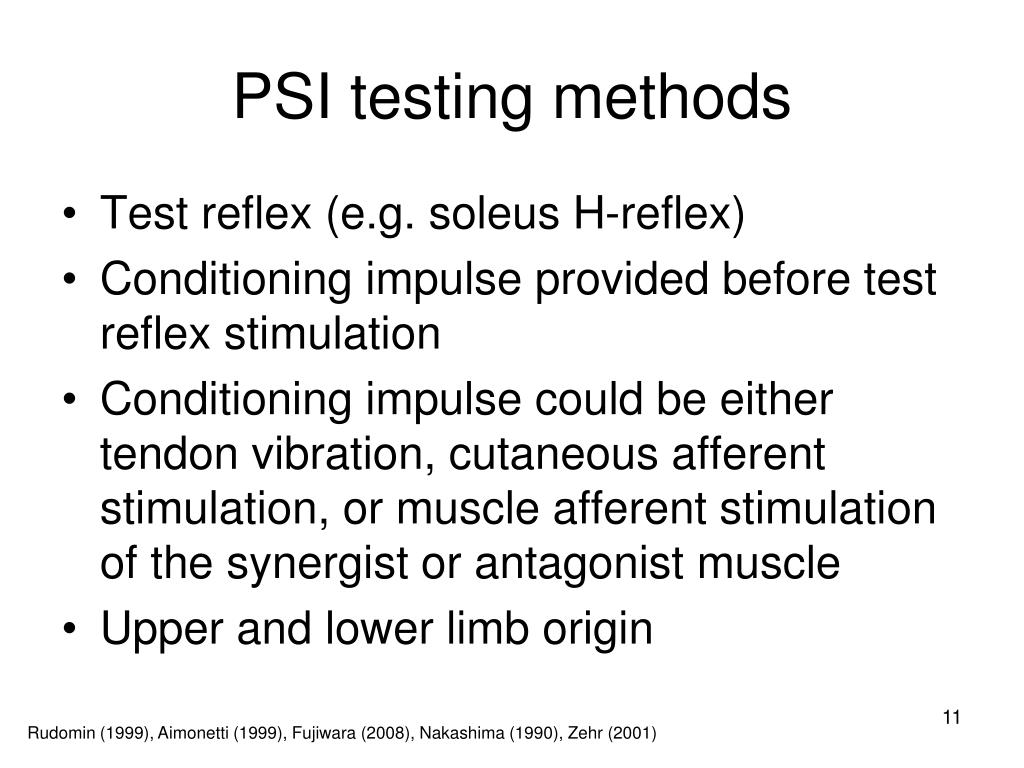 PSI testing methods

• Test reflex (e.g. soleus H-reflex)
• Conditioning impulse provided before test reflex stimulation
• Conditioning impulse could be either tendon vibration, cutaneous afferent stimulation, or muscle afferent stimulation of the synergist or antagonist muscle
• Upper and lower limb origin

11

Rudomin (1999), Aimonetti (1999), Fujiwara (2008), Nakashima (1990), Zehr (2001)